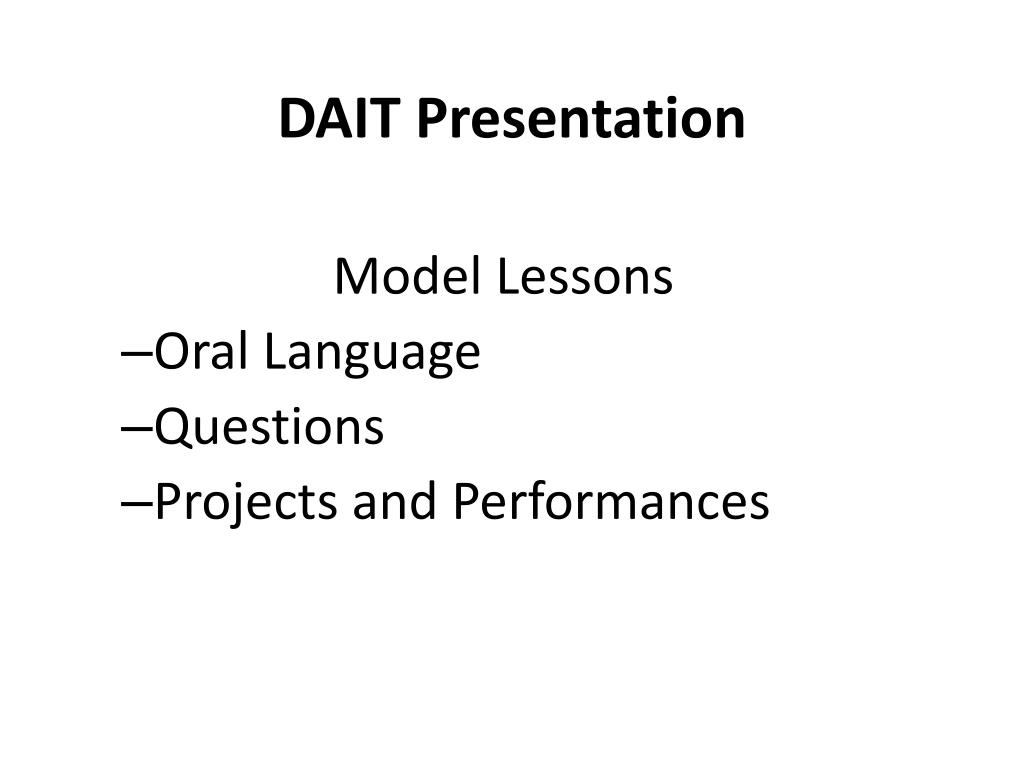 DAIT Presentation

Model Lessons
–Oral Language
–Questions
–Projects and Performances